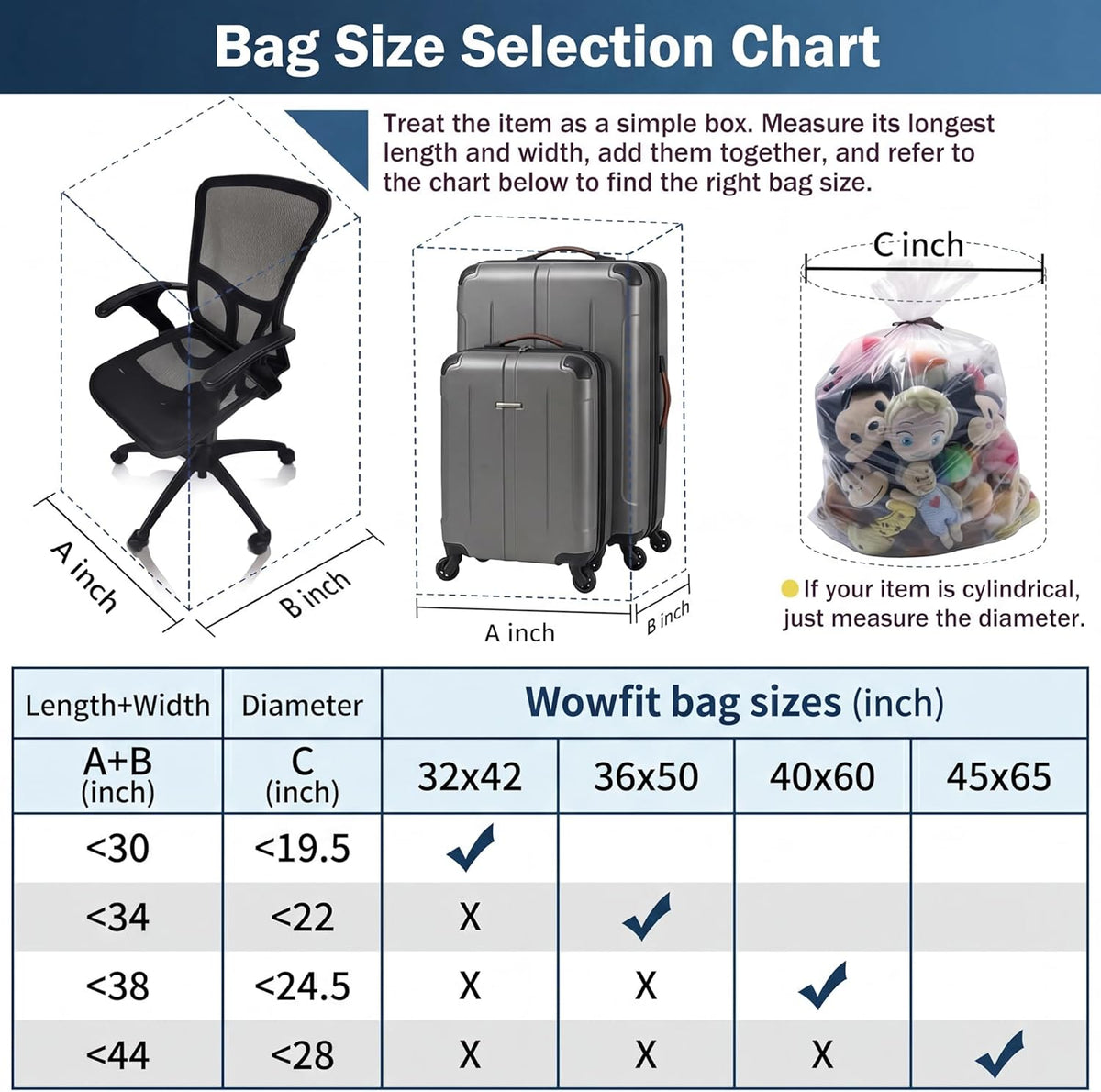 Bag Size Selection Chart

Treat the item as a simple box. Measure its longest length and width, add them together, and refer to the chart below to find the right bag size.

A inch

B inch

A inch

B inch

C inch

If your item is cylindrical, just measure the diameter.

| Length+Width | Diameter | Wowfit bag sizes (inch) | | | |
|---|---|---|---|---|---|
| A+B (inch) | C (inch) | 32x42 | 36x50 | 40x60 | 45x65 |
| <30 | <19.5 | ✓ | | | |
| <34 | <22 | X | ✓ | | |
| <38 | <24.5 | X | X | ✓ | |
| <44 | <28 | X | X | X | ✓ |